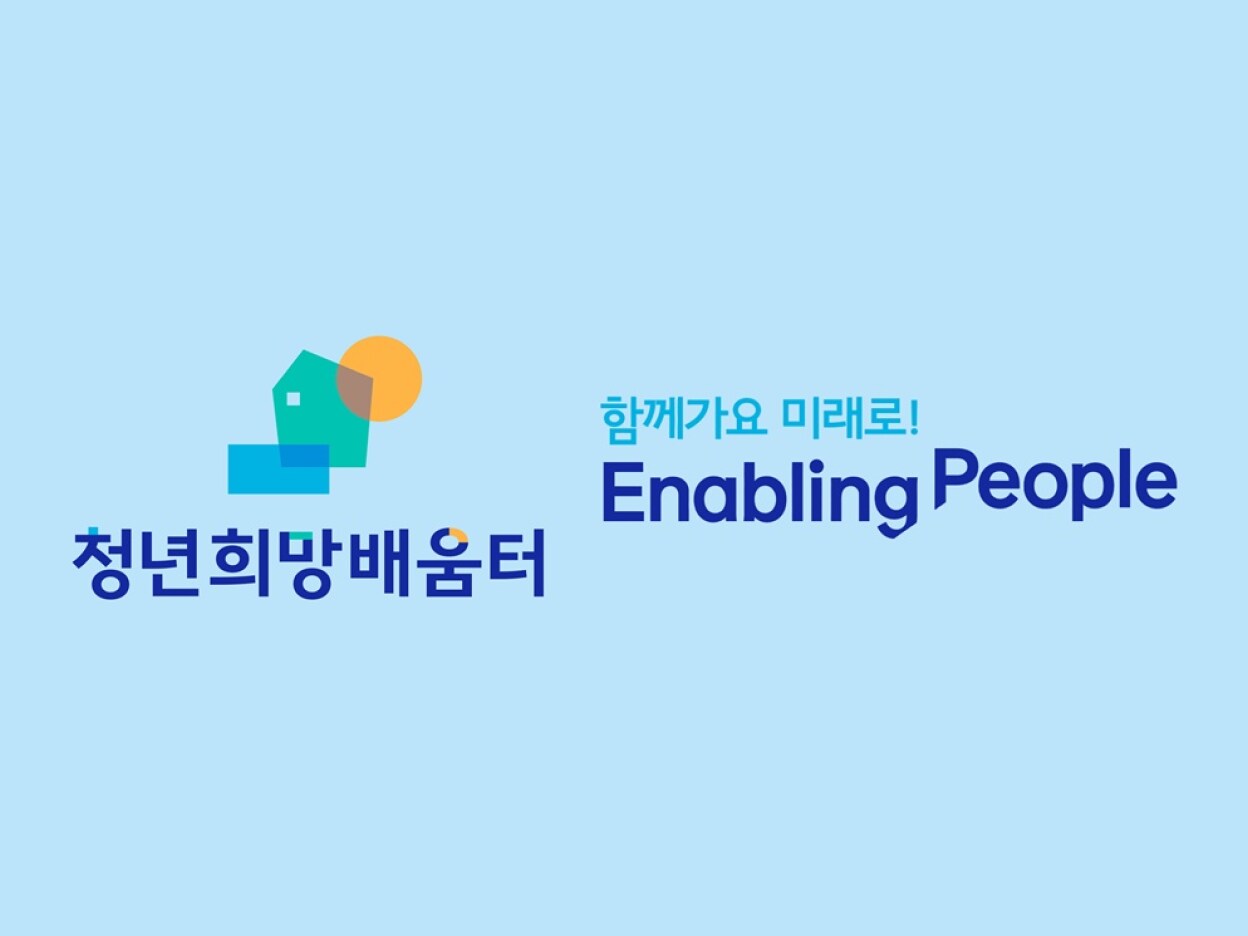 청년희망배움터

함께가요 미래로!
Enabling People